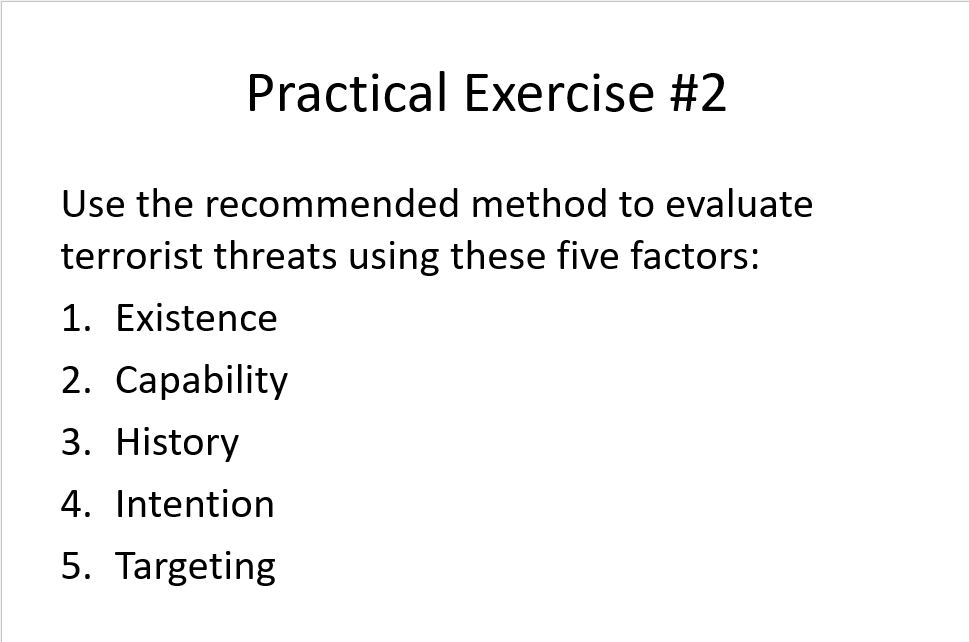 Practical Exercise #2

Use the recommended method to evaluate terrorist threats using these five factors:

1. Existence
2. Capability
3. History
4. Intention
5. Targeting